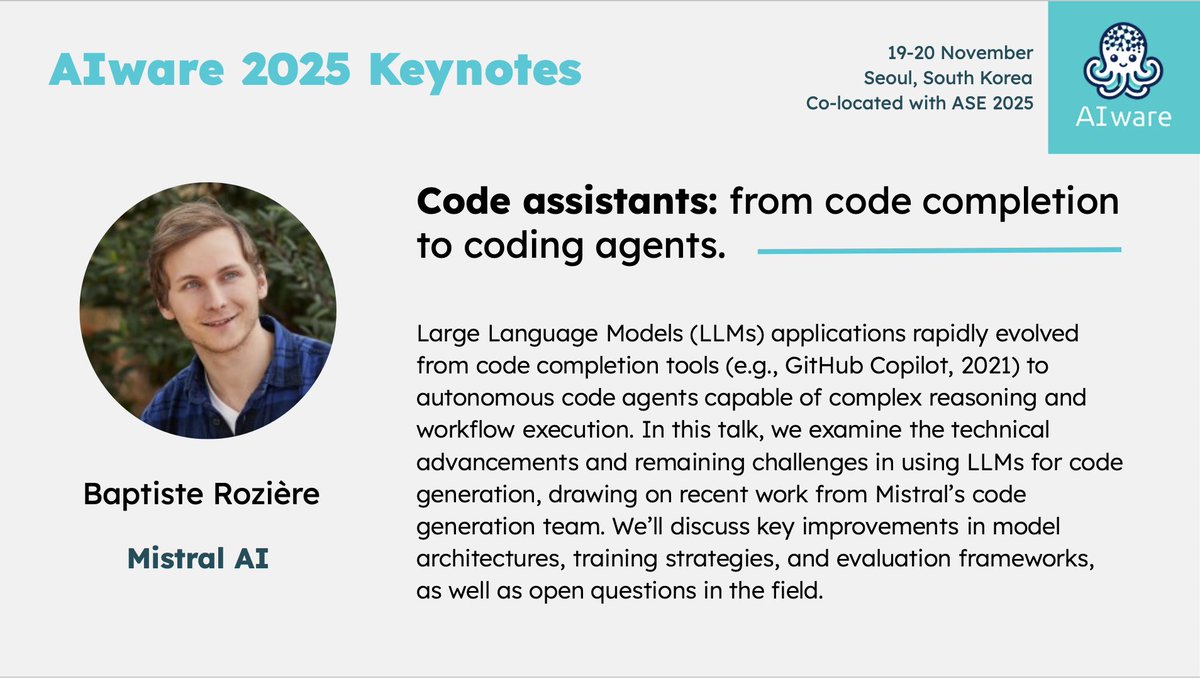 AIware 2025 Keynotes

19-20 November
Seoul, South Korea
Co-located with ASE 2025

AIware

Code assistants: from code completion to coding agents.

Large Language Models (LLMs) applications rapidly evolved from code completion tools (e.g., GitHub Copilot, 2021) to autonomous code agents capable of complex reasoning and workflow execution. In this talk, we examine the technical advancements and remaining challenges in using LLMs for code generation, drawing on recent work from Mistral's code generation team. We'll discuss key improvements in model architectures, training strategies, and evaluation frameworks, as well as open questions in the field.

Baptiste Rozière

Mistral AI